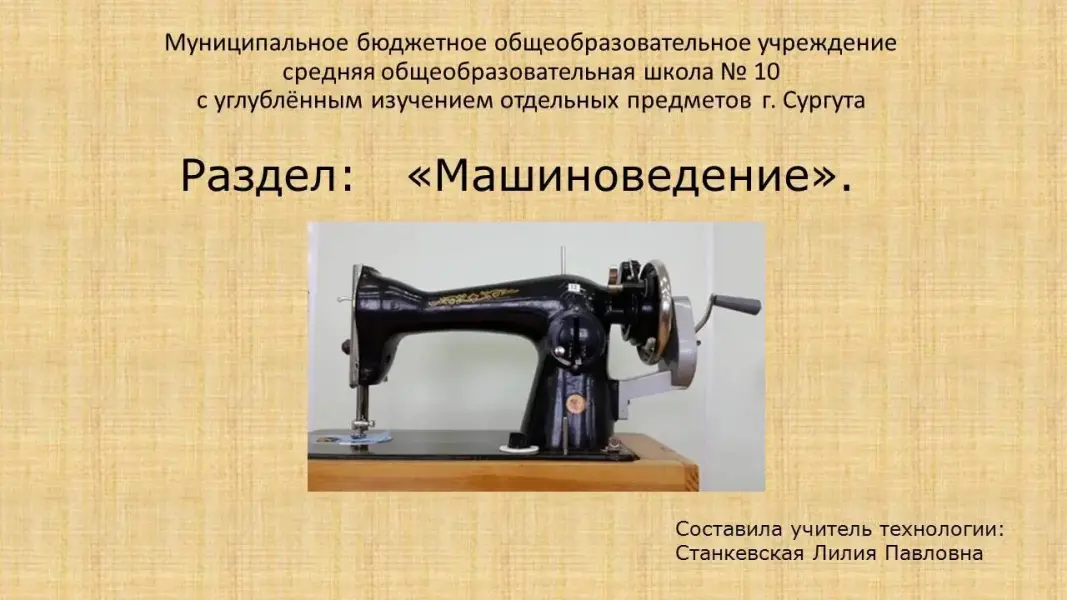 Муниципальное бюджетное общеобразовательное учреждение
средняя общеобразовательная школа № 10
с углублённым изучением отдельных предметов г. Сургута

Раздел: «Машиноведение».

Составила учитель технологии:
Станкевская Лилия Павловна